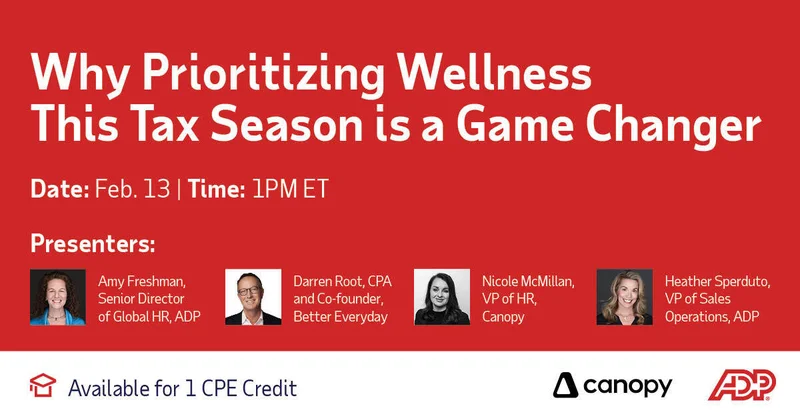 Why Prioritizing Wellness
This Tax Season is a Game Changer

Date: Feb. 13 | Time: 1PM ET

Presenters:

Amy Freshman, Senior Director of Global HR, ADP

Darren Root, CPA and Co-founder, Better Everyday

Nicole McMillan, VP of HR, Canopy

Heather Sperduto, VP of Sales Operations, ADP

Available for 1 CPE Credit

canopy

ADP